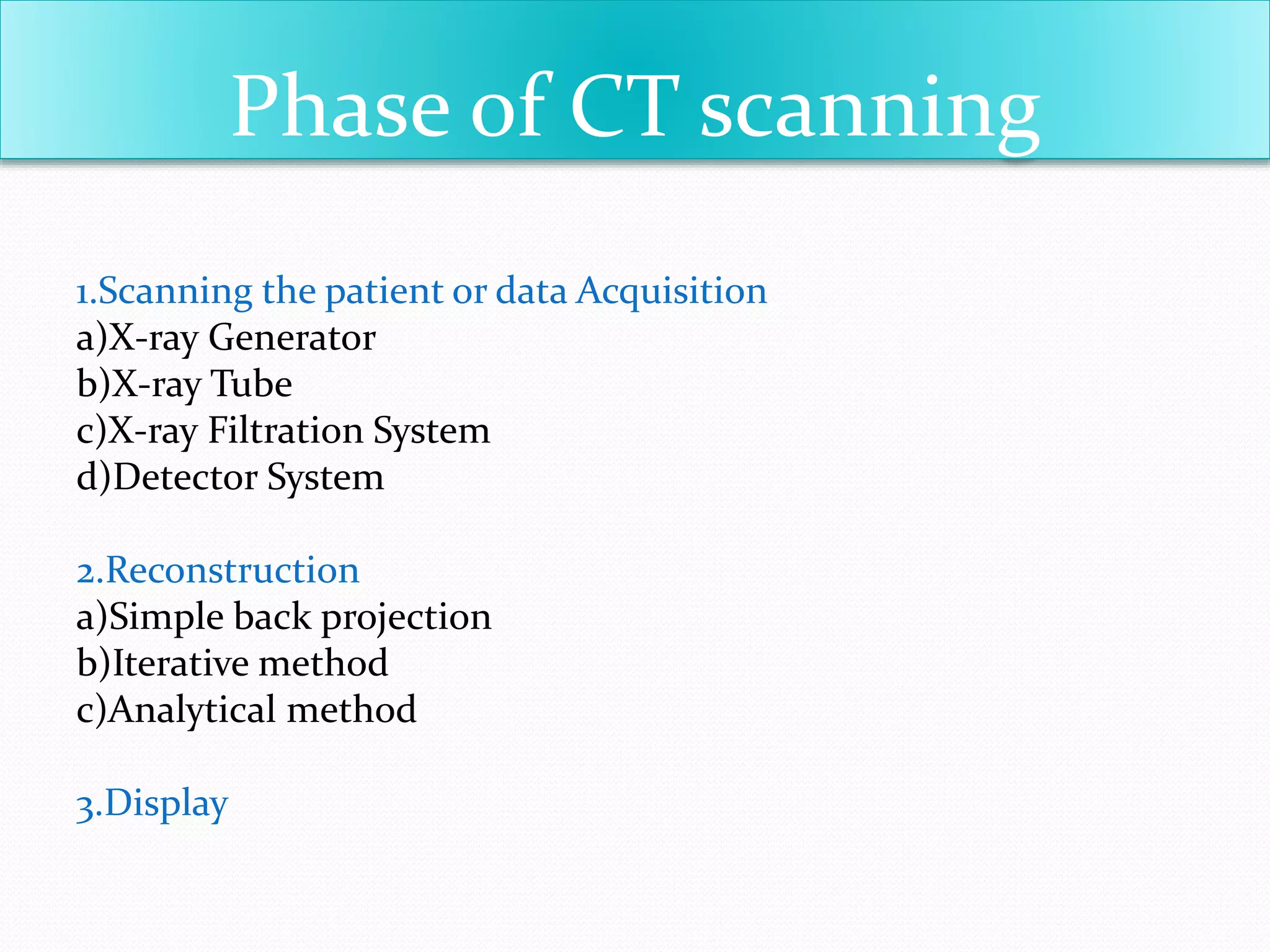 Phase of CT scanning

1.Scanning the patient or data Acquisition
a)X-ray Generator
b)X-ray Tube
c)X-ray Filtration System
d)Detector System

2.Reconstruction
a)Simple back projection
b)Iterative method
c)Analytical method

3.Display